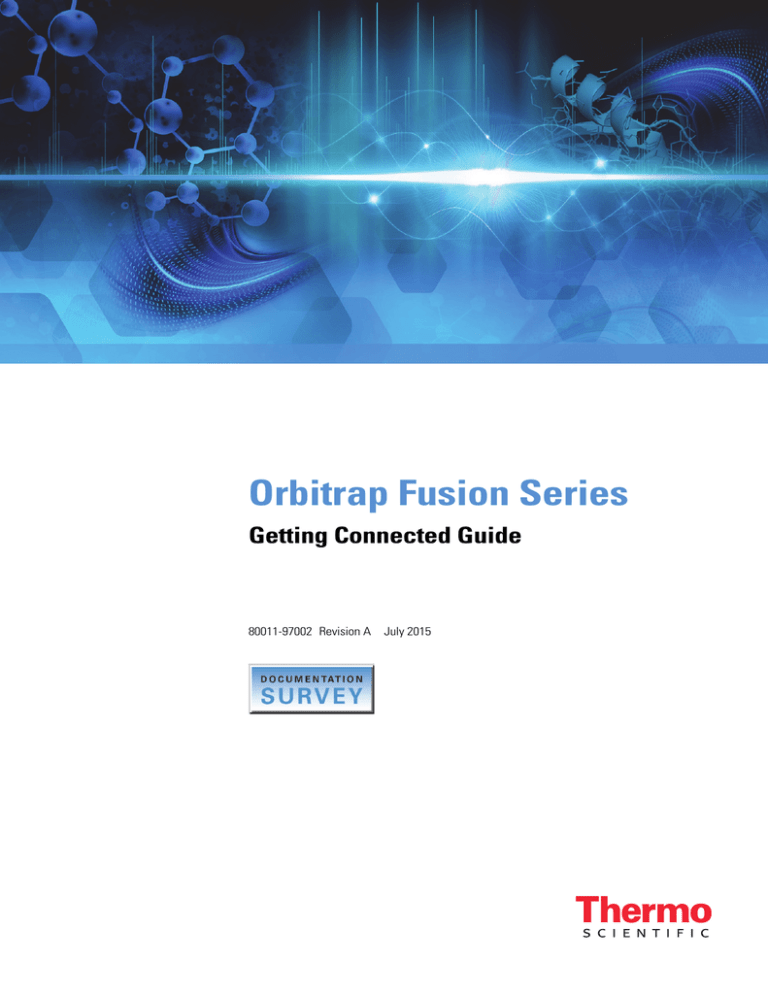 Orbitrap Fusion Series

Getting Connected Guide

80011-97002 Revision A July 2015

DOCUMENTATION SURVEY

Thermo
SCIENTIFIC